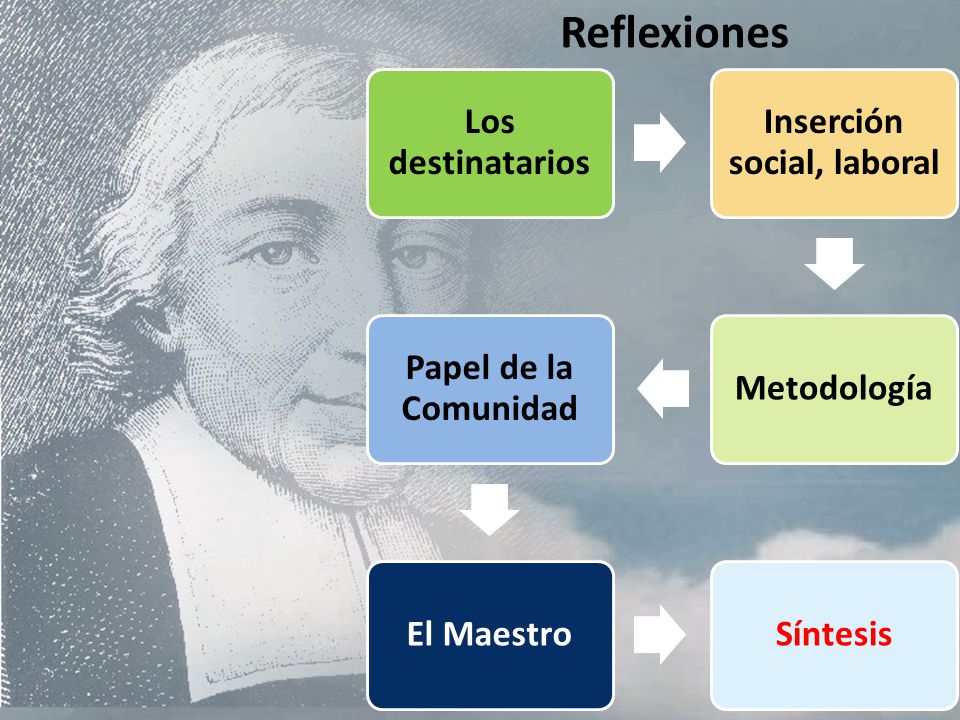 Reflexiones

Los destinatarios

Inserción social, laboral

Metodología

Papel de la Comunidad

El Maestro

Síntesis